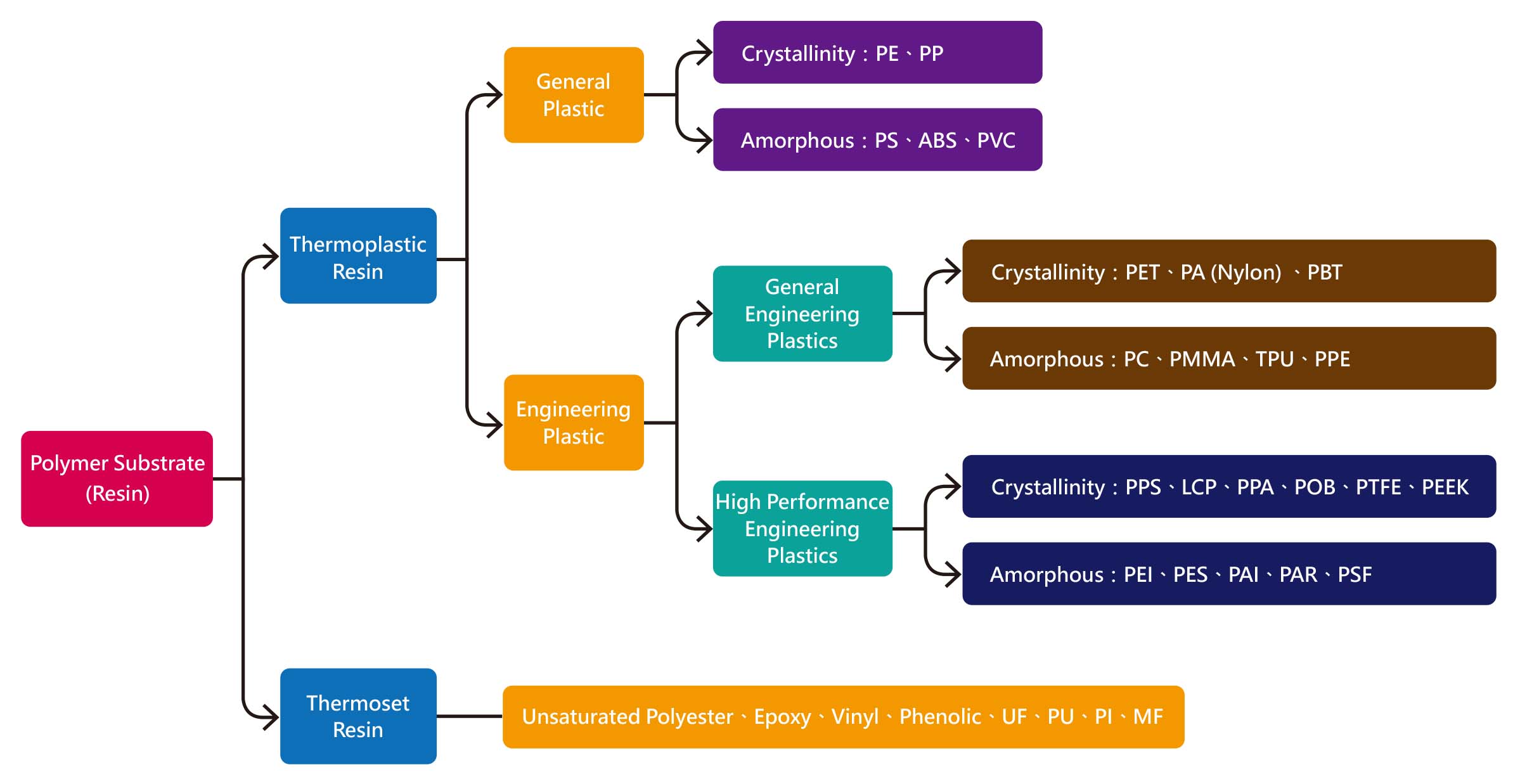 Polymer Substrate (Resin)

Thermoplastic Resin

General Plastic

Crystallinity：PE、PP

Amorphous：PS、ABS、PVC

Engineering Plastic

General Engineering Plastics

Crystallinity：PET、PA (Nylon) 、PBT

Amorphous：PC、PMMA、TPU、PPE

High Performance Engineering Plastics

Crystallinity：PPS、LCP、PPA、POB、PTFE、PEEK

Amorphous：PEI、PES、PAI、PAR、PSF

Thermoset Resin

Unsaturated Polyester、Epoxy、Vinyl、Phenolic、UF、PU、PI、MF